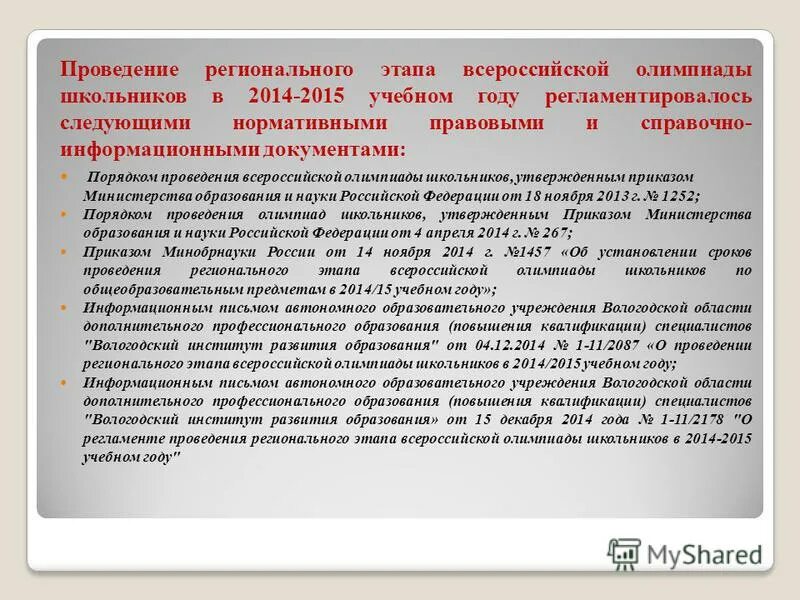 Проведение регионального этапа всероссийской олимпиады школьников в 2014-2015 учебном году регламентировалось следующими нормативными правовыми и справочно-информационными документами:

Порядком проведения всероссийской олимпиады школьников,утвержденным приказом Министерства образования и науки Российской Федерации от 18 ноября 2013 г. № 1252;

Порядком проведения олимпиад школьников, утвержденным Приказом Министерства образования и науки Российской Федерации от 4 апреля 2014 г. № 267;

Приказом Минобрнауки России от 14 ноября 2014 г. №1457 «Об установлении сроков проведения регионального этапа всероссийской олимпиады школьников по общеобразовательным предметам в 2014/15 учебном году»;

Информационным письмом автономного образовательного учреждения Вологодской области дополнительного профессионального образования (повышения квалификации) специалистов "Вологодский институт развития образования" от 04.12.2014 № 1-11/2087 «О проведении регионального этапа всероссийской олимпиады школьников в 2014/2015 учебном году;

Информационным письмом автономного образовательного учреждения Вологодской области дополнительного профессионального образования (повышения квалификации) специалистов "Вологодский институт развития образования» от 15 декабря 2014 года № 1-11/2178 "О регламенте проведения регионального этапа всероссийской олимпиады школьников в 2014-2015 учебном году"

MyShared